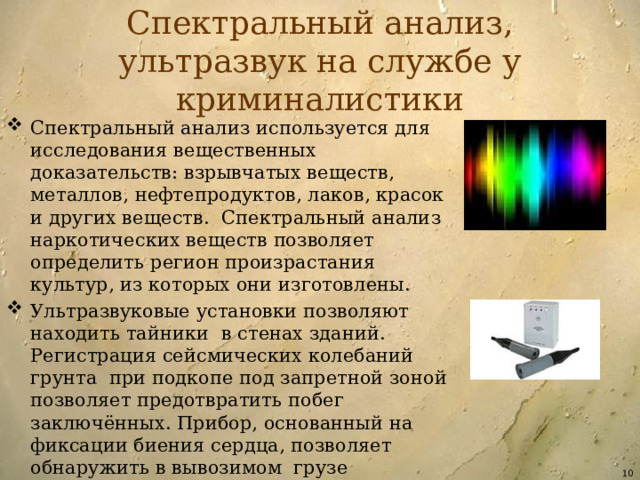 Спектральный анализ, ультразвук на службе у криминалистики

❖ Спектральный анализ используется для исследования вещественных доказательств: взрывчатых веществ, металлов, нефтепродуктов, лаков, красок и других веществ. Спектральный анализ наркотических веществ позволяет определить регион произрастания культур, из которых они изготовлены.

❖ Ультразвуковые установки позволяют находить тайники в стенах зданий. Регистрация сейсмических колебаний грунта при подкопе под запретной зоной позволяет предотвратить побег заключённых. Прибор, основанный на фиксации биения сердца, позволяет обнаружить в вывозимом грузе

10